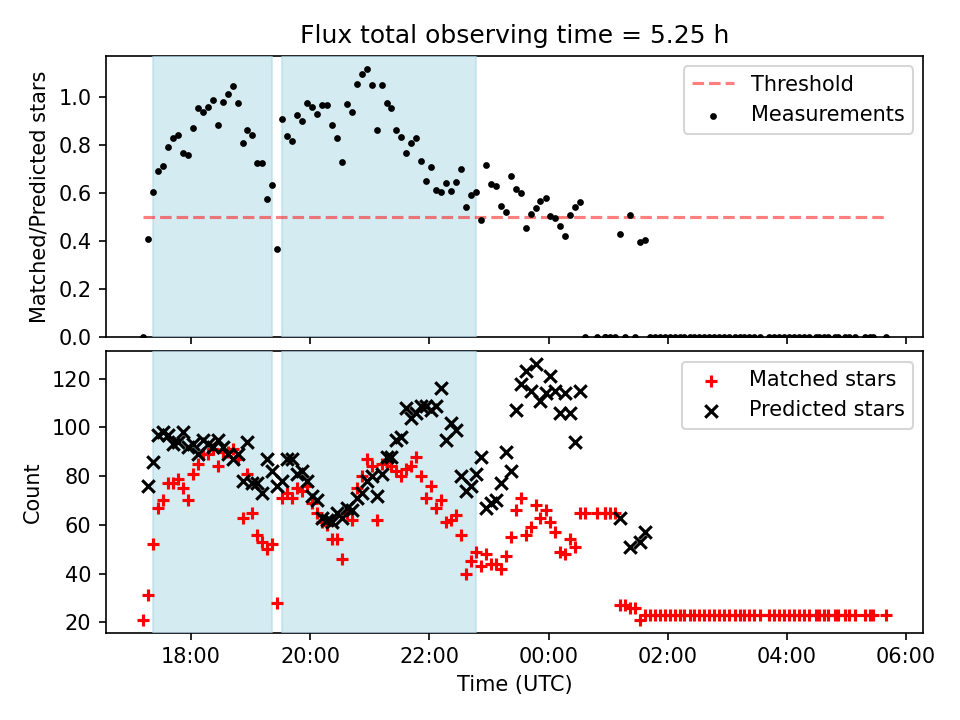 Flux total observing time = 5.25 h

Matched/Predicted stars

1.0
0.8
0.6
0.4
0.2
0.0

Threshold
Measurements

Count

120
100
80
60
40
20

Matched stars
Predicted stars

18:00
20:00
22:00
00:00
02:00
04:00
06:00

Time (UTC)